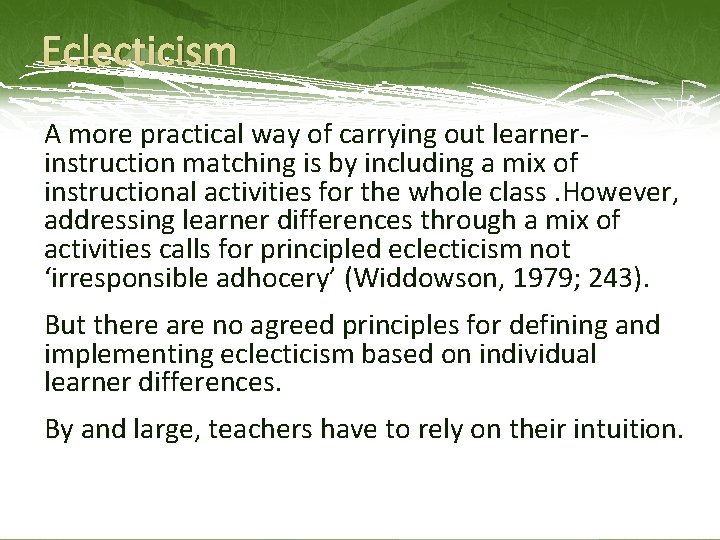 Eclecticism

A more practical way of carrying out learner-instruction matching is by including a mix of instructional activities for the whole class .However, addressing learner differences through a mix of activities calls for principled eclecticism not ‘irresponsible adhocery’ (Widdowson, 1979; 243).

But there are no agreed principles for defining and implementing eclecticism based on individual learner differences.

By and large, teachers have to rely on their intuition.